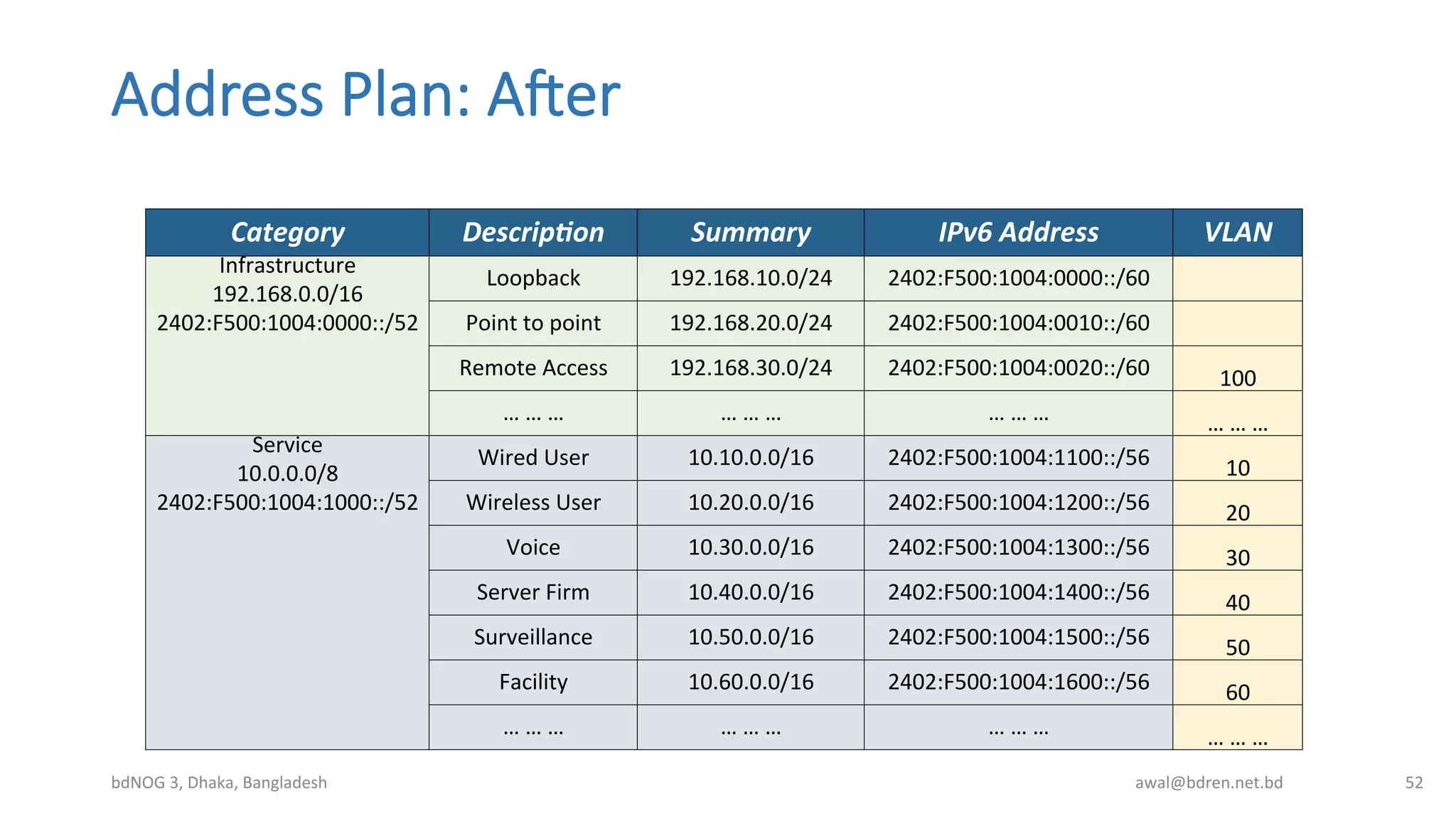 Address Plan: After

| Category | Description | Summary | IPv6 Address | VLAN |
|---|---|---|---|---|
| Infrastructure 192.168.0.0/16 2402:F500:1004:0000::/52 | Loopback | 192.168.10.0/24 | 2402:F500:1004:0000::/60 | |
| | Point to point | 192.168.20.0/24 | 2402:F500:1004:0010::/60 | |
| | Remote Access | 192.168.30.0/24 | 2402:F500:1004:0020::/60 | 100 |
| | … … … | … … … | … … … | … … … |
| Service 10.0.0.0/8 2402:F500:1004:1000::/52 | Wired User | 10.10.0.0/16 | 2402:F500:1004:1100::/56 | 10 |
| | Wireless User | 10.20.0.0/16 | 2402:F500:1004:1200::/56 | 20 |
| | Voice | 10.30.0.0/16 | 2402:F500:1004:1300::/56 | 30 |
| | Server Firm | 10.40.0.0/16 | 2402:F500:1004:1400::/56 | 40 |
| | Surveillance | 10.50.0.0/16 | 2402:F500:1004:1500::/56 | 50 |
| | Facility | 10.60.0.0/16 | 2402:F500:1004:1600::/56 | 60 |
| | … … … | … … … | … … … | … … … |

bdNOG 3, Dhaka, Bangladesh awal@bdren.net.bd 52